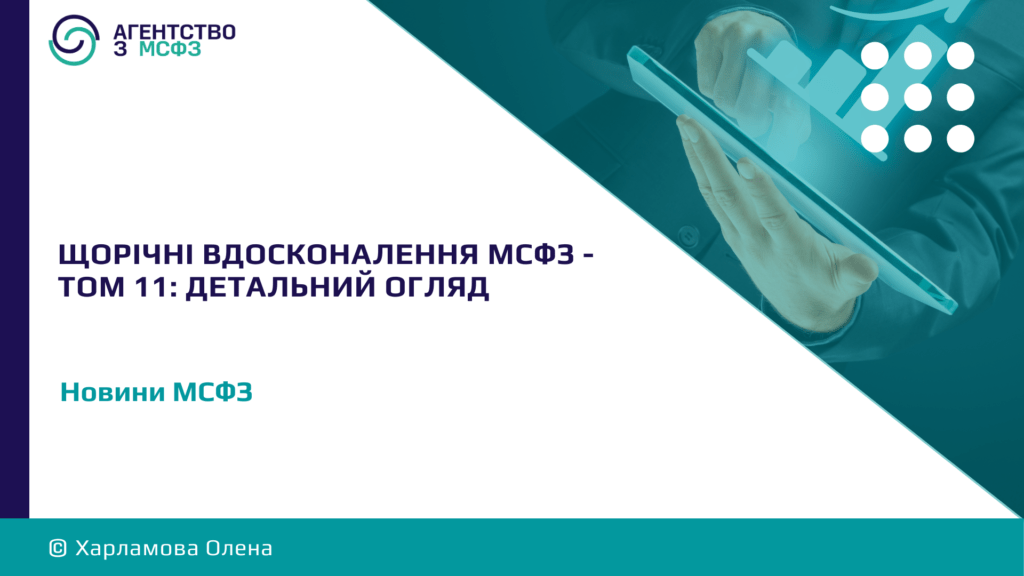 АГЕНТСТВО
З МСФЗ

ЩОРІЧНІ ВДОСКОНАЛЕННЯ МСФЗ - ТОМ 11: ДЕТАЛЬНИЙ ОГЛЯД

Новини МСФЗ

© Харламова Олена